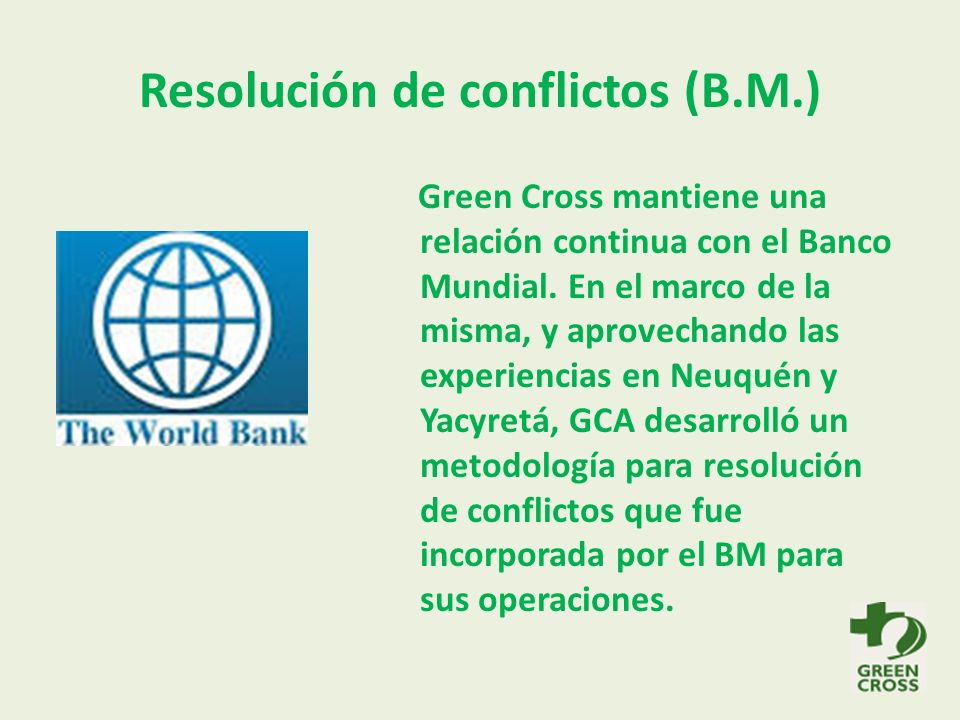 Resolución de conflictos (B.M.)

The World Bank

Green Cross mantiene una relación continua con el Banco Mundial. En el marco de la misma, y aprovechando las experiencias en Neuquén y Yacyretá, GCA desarrolló un metodología para resolución de conflictos que fue incorporada por el BM para sus operaciones.

GREEN CROSS